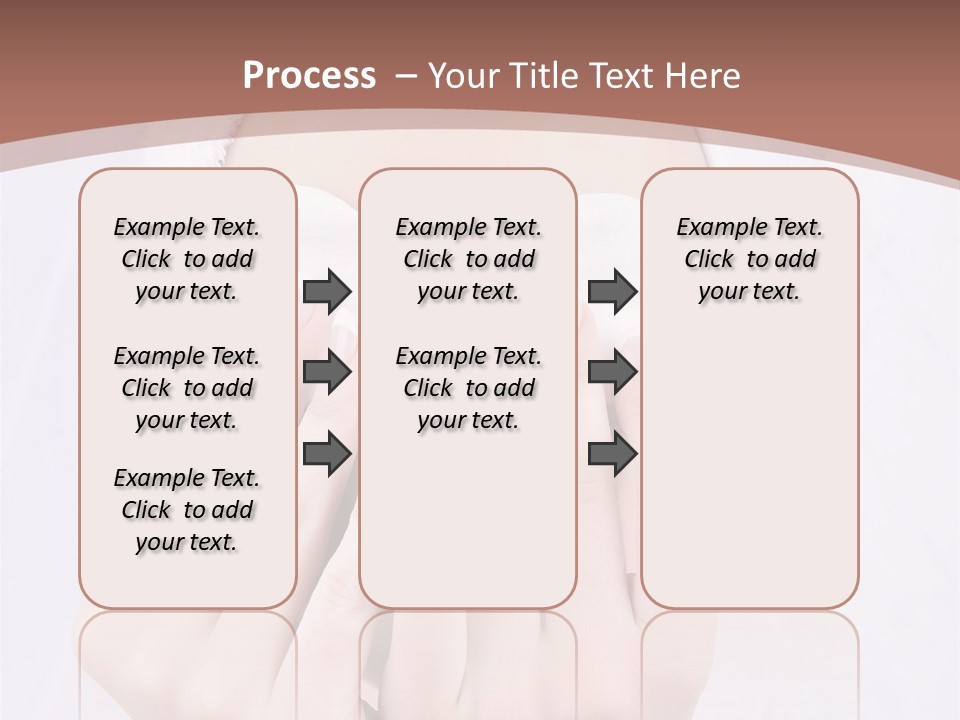 Process – Your Title Text Here

Example Text. Click to add your text.

Example Text. Click to add your text.

Example Text. Click to add your text.

Example Text. Click to add your text.

Example Text. Click to add your text.

Example Text. Click to add your text.